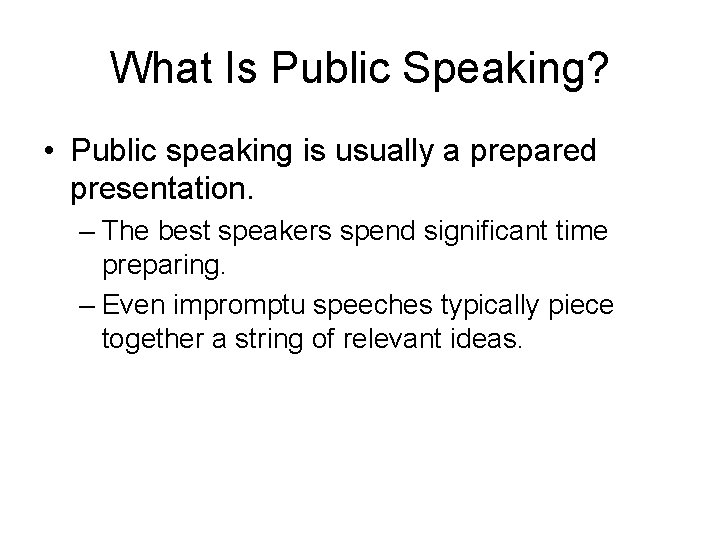 What Is Public Speaking?

• Public speaking is usually a prepared presentation.

– The best speakers spend significant time preparing.

– Even impromptu speeches typically piece together a string of relevant ideas.